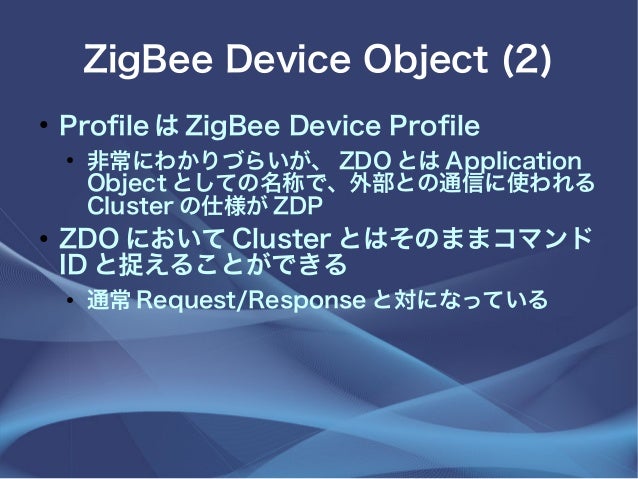 ZigBee Device Object (2)

• Profile は ZigBee Device Profile
  • 非常にわかりづらいが、 ZDO とは Application Object としての名称で、外部との通信に使われる Cluster の仕様が ZDP
• ZDO において Cluster とはそのままコマンド ID と捉えることができる
  • 通常 Request/Response と対になっている